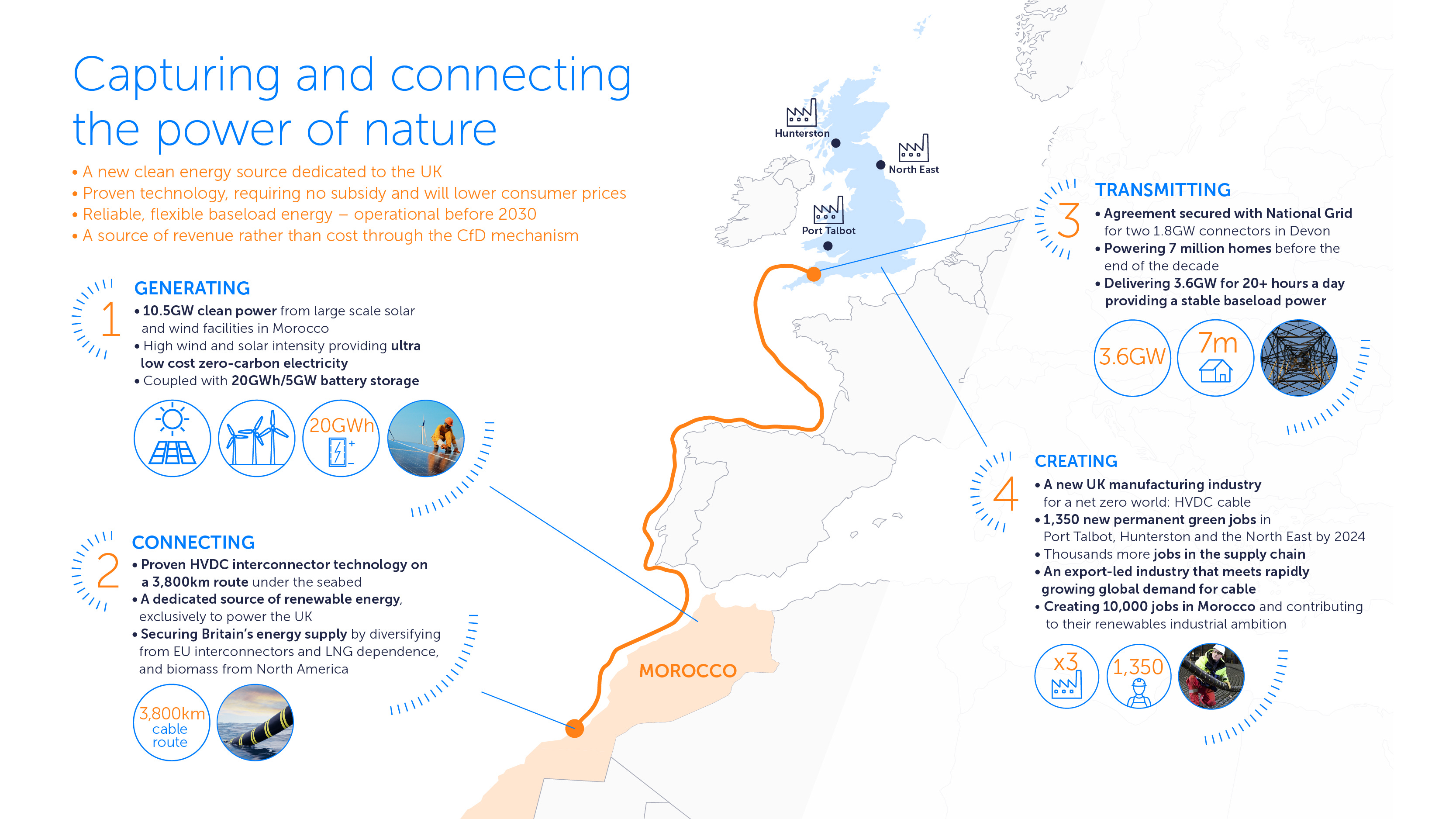 Capturing and connecting the power of nature

• A new clean energy source dedicated to the UK
• Proven technology, requiring no subsidy and will lower consumer prices
• Reliable, flexible baseload energy – operational before 2030
• A source of revenue rather than cost through the CfD mechanism

1
GENERATING
• 10.5GW clean power from large scale solar and wind facilities in Morocco
• High wind and solar intensity providing ultra low cost zero-carbon electricity
• Coupled with 20GWh/5GW battery storage

20GWh

2
CONNECTING
• Proven HVDC interconnector technology on a 3,800km route under the seabed
• A dedicated source of renewable energy, exclusively to power the UK
• Securing Britain's energy supply by diversifying from EU interconnectors and LNG dependence, and biomass from North America

3,800km cable route

Hunterston
North East
Port Talbot
MOROCCO

3
TRANSMITTING
• Agreement secured with National Grid for two 1.8GW connectors in Devon
• Powering 7 million homes before the end of the decade
• Delivering 3.6GW for 20+ hours a day providing a stable baseload power

3.6GW
7m

4
CREATING
• A new UK manufacturing industry for a net zero world: HVDC cable
• 1,350 new permanent green jobs in Port Talbot, Hunterston and the North East by 2024
• Thousands more jobs in the supply chain
• An export-led industry that meets rapidly growing global demand for cable
• Creating 10,000 jobs in Morocco and contributing to their renewables industrial ambition

x3
1,350